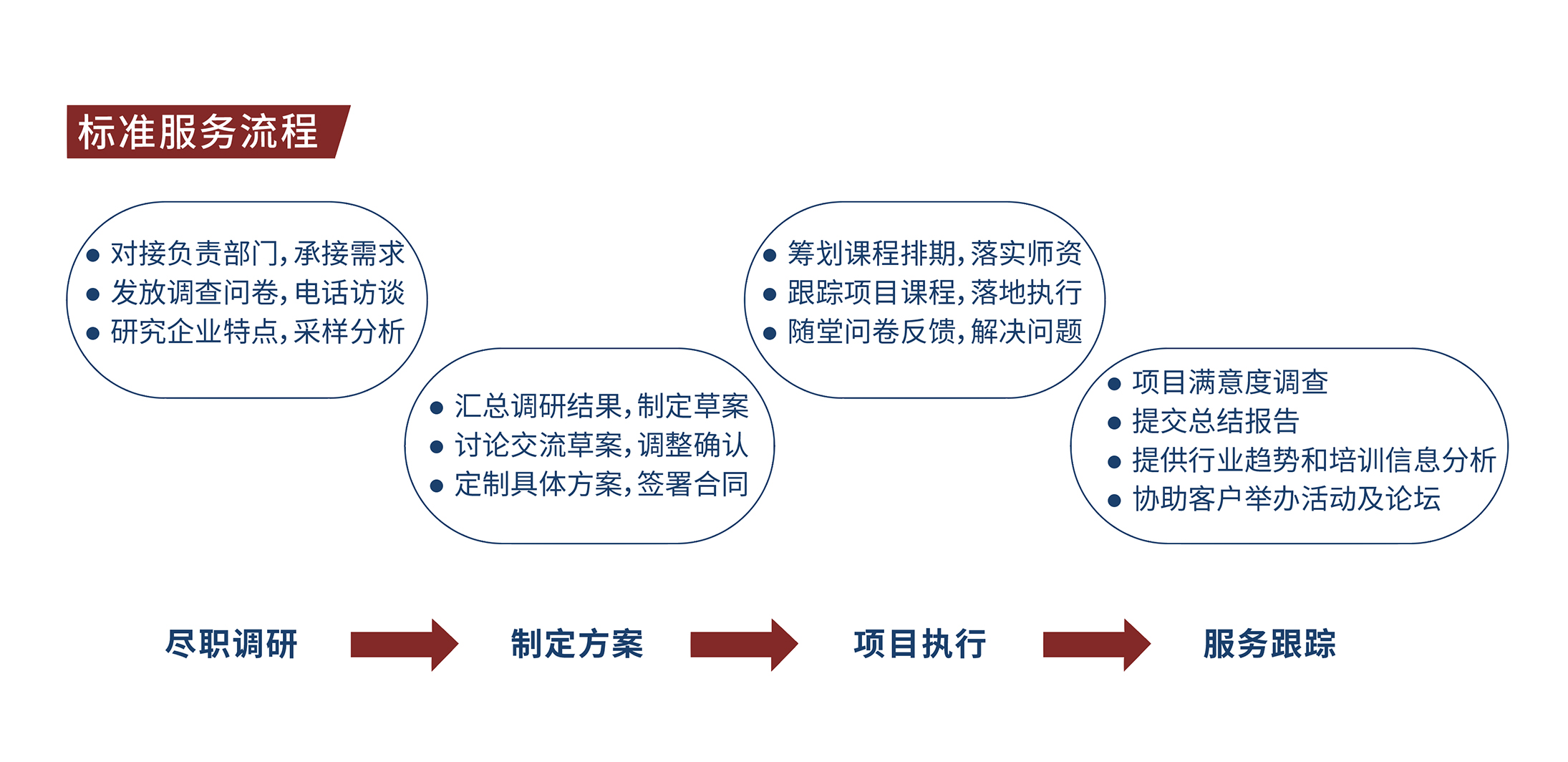 标准服务流程

● 对接负责部门，承接需求
● 发放调查问卷，电话访谈
● 研究企业特点，采样分析

● 汇总调研结果，制定草案
● 讨论交流草案，调整确认
● 定制具体方案，签署合同

● 筹划课程排期，落实师资
● 跟踪项目课程，落地执行
● 随堂问卷反馈，解决问题

● 项目满意度调查
● 提交总结报告
● 提供行业趋势和培训信息分析
● 协助客户举办活动及论坛

尽职调研 制定方案 项目执行 服务跟踪